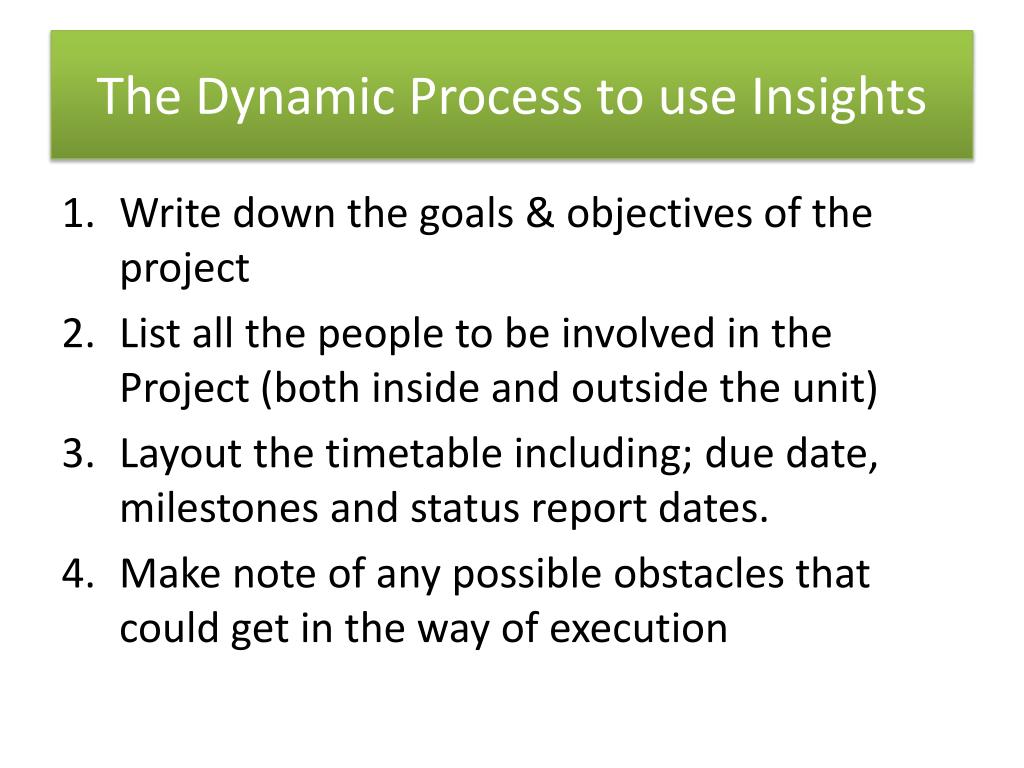 The Dynamic Process to use Insights

1. Write down the goals & objectives of the project
2. List all the people to be involved in the Project (both inside and outside the unit)
3. Layout the timetable including; due date, milestones and status report dates.
4. Make note of any possible obstacles that could get in the way of execution